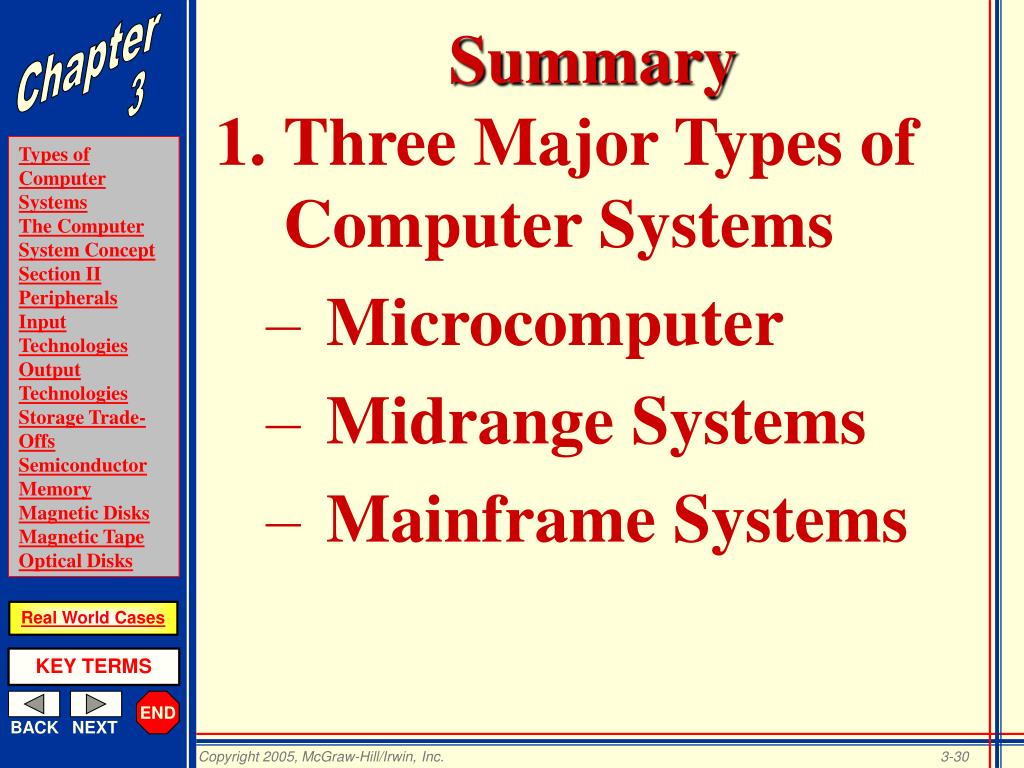 Chapter 3

Types of Computer Systems
The Computer System Concept
Section II Peripherals
Input Technologies
Output Technologies
Storage Trade-Offs
Semiconductor Memory
Magnetic Disks
Magnetic Tape
Optical Disks

Real World Cases

KEY TERMS

BACK NEXT END

Summary

1. Three Major Types of Computer Systems
– Microcomputer
– Midrange Systems
– Mainframe Systems

Copyright 2005, McGraw-Hill/Irwin, Inc.

3-30